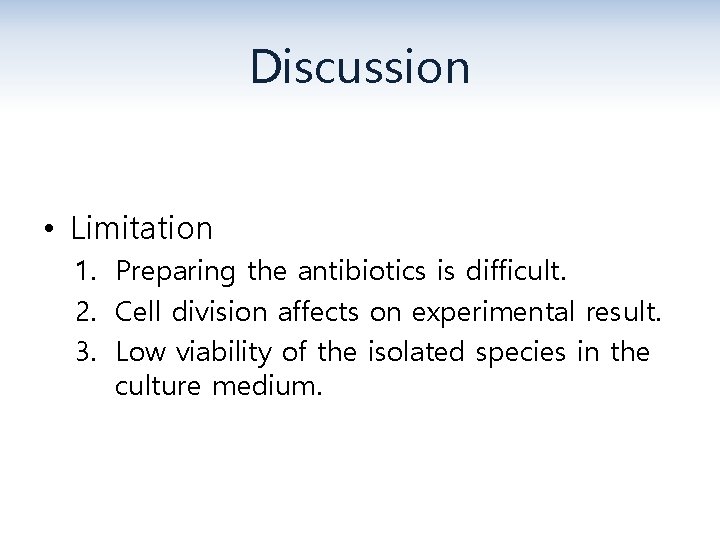 Discussion

• Limitation
1. Preparing the antibiotics is difficult.
2. Cell division affects on experimental result.
3. Low viability of the isolated species in the culture medium.